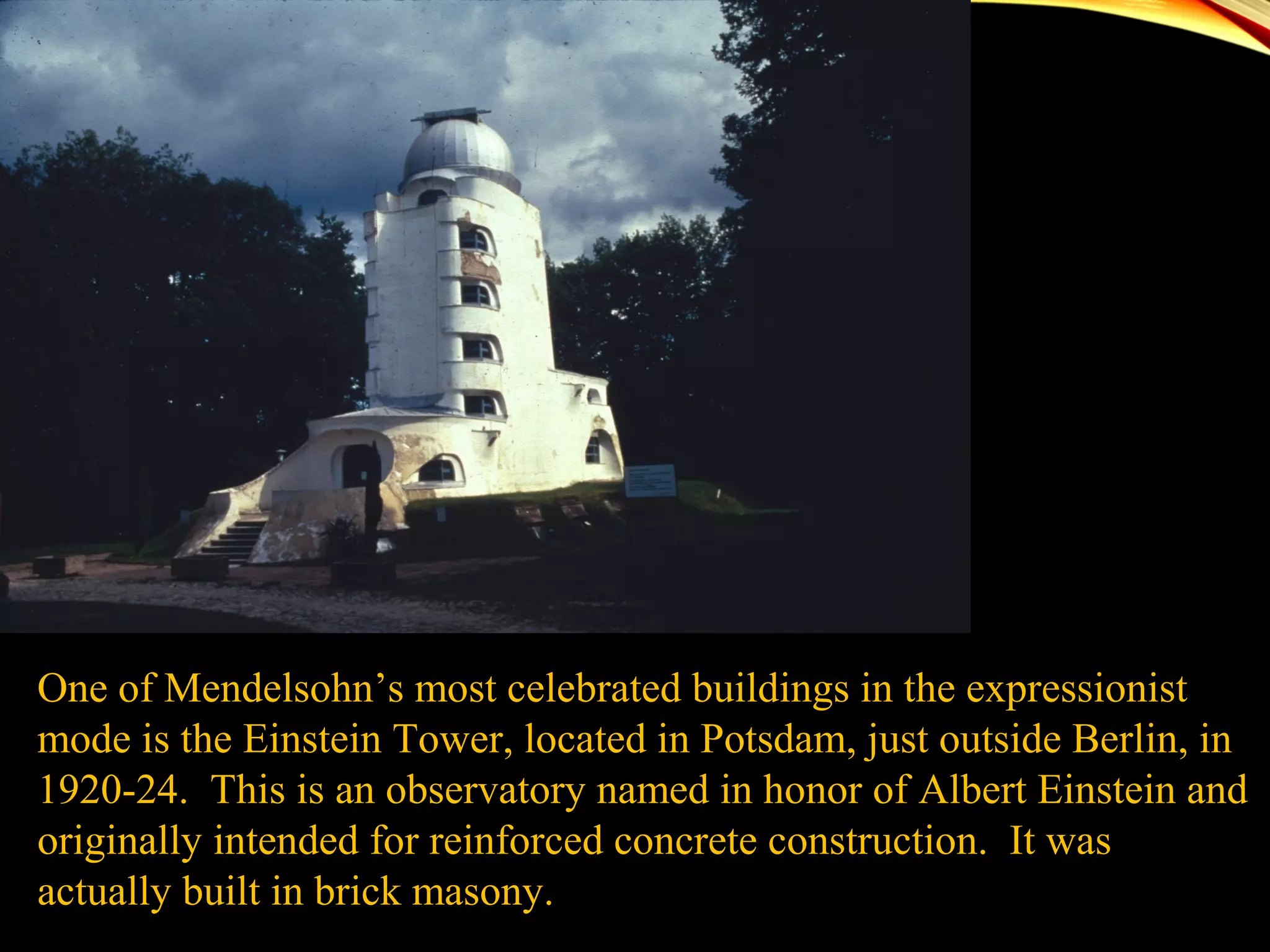 One of Mendelsohn’s most celebrated buildings in the expressionist mode is the Einstein Tower, located in Potsdam, just outside Berlin, in 1920-24. This is an observatory named in honor of Albert Einstein and originally intended for reinforced concrete construction. It was actually built in brick masony.